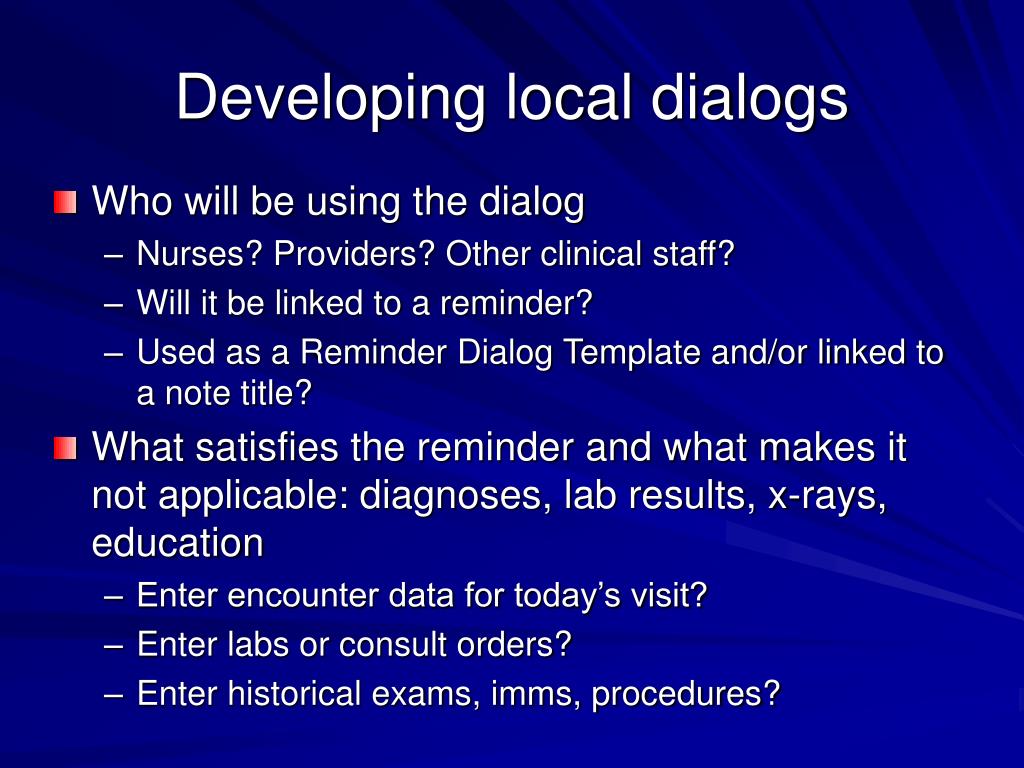 Developing local dialogs

Who will be using the dialog
– Nurses? Providers? Other clinical staff?
– Will it be linked to a reminder?
– Used as a Reminder Dialog Template and/or linked to a note title?

What satisfies the reminder and what makes it not applicable: diagnoses, lab results, x-rays, education
– Enter encounter data for today’s visit?
– Enter labs or consult orders?
– Enter historical exams, imms, procedures?